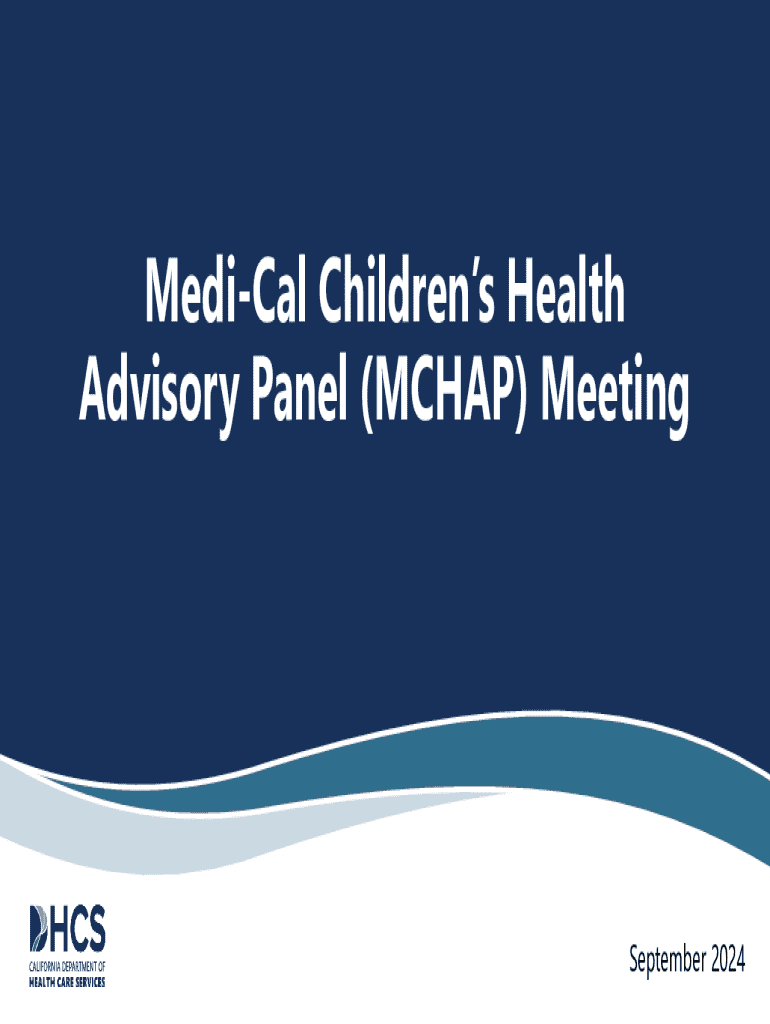 Medi-Cal Children's Health Advisory Panel (MCHAP) Meeting

DHCS
CALIFORNIA DEPARTMENT OF
HEALTH CARE SERVICES

September 2024